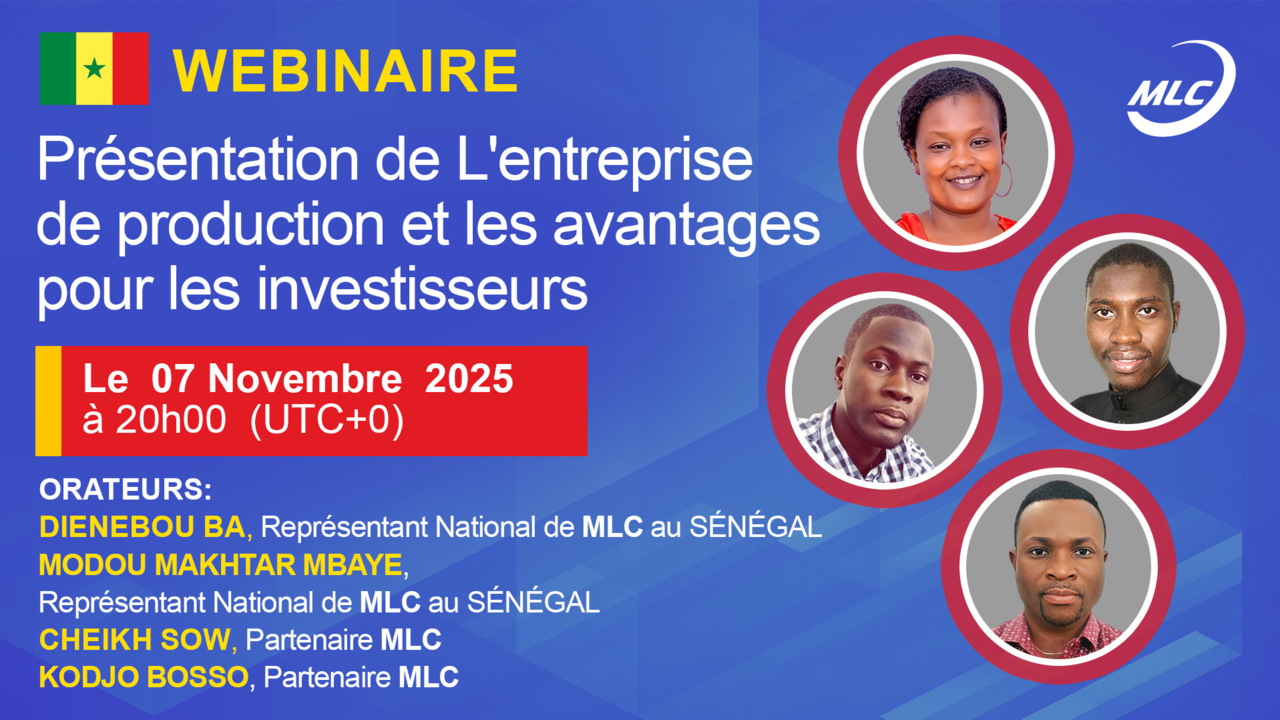 WEBINAIRE

MLC

Présentation de L'entreprise de production et les avantages pour les investisseurs

Le 07 Novembre 2025
à 20h00 (UTC+0)

ORATEURS:
DIENEBOU BA, Représentant National de MLC au SÉNÉGAL
MODOU MAKHTAR MBAYE,
Représentant National de MLC au SÉNÉGAL
CHEIKH SOW, Partenaire MLC
KODJO BOSSO, Partenaire MLC